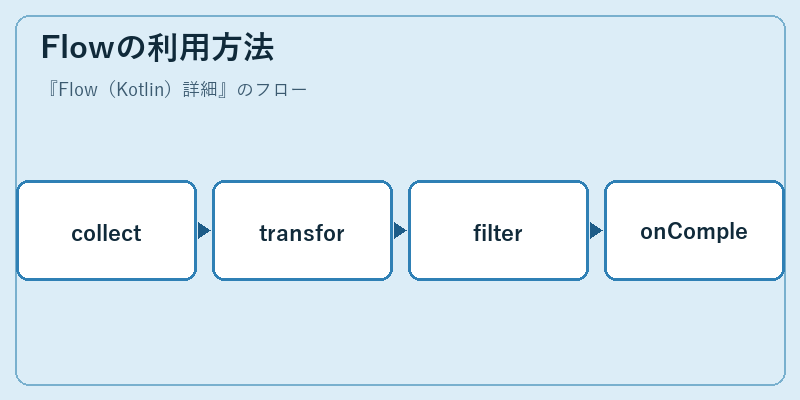 Flowの利用方法

『Flow（Kotlin）詳細』のフロー

collect

transfor

filter

onComple